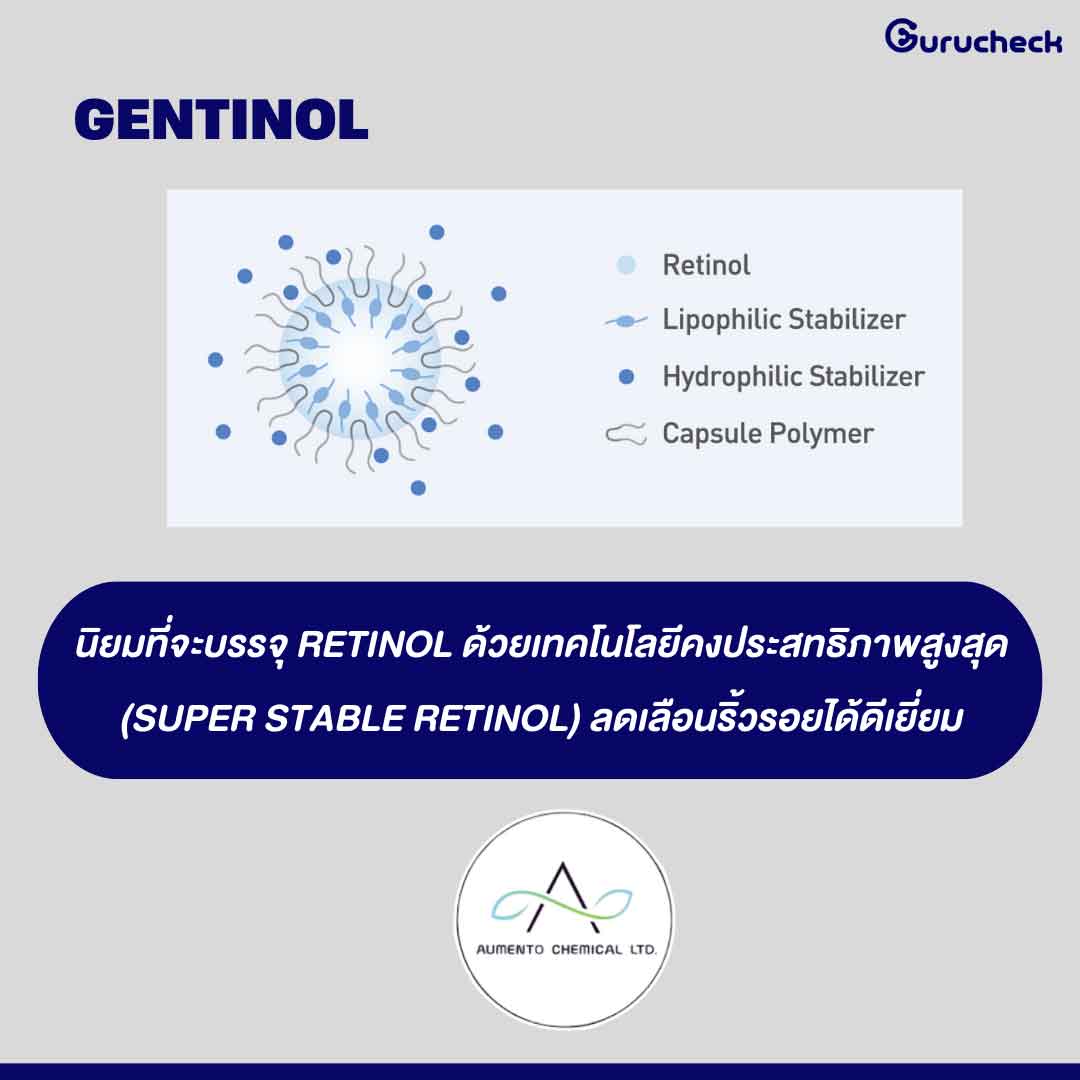 Gurucheck

GENTINOL

Retinol
Lipophilic Stabilizer
Hydrophilic Stabilizer
Capsule Polymer

นิยมที่จะบรรจุ RETINOL ด้วยเทคโนโลยีคงประสทธิภาพสูงสุด (SUPER STABLE RETINOL) ลดเลือนริ้วรอยได้ดีเยี่ยม

AUMENTO CHEMICAL LTD.